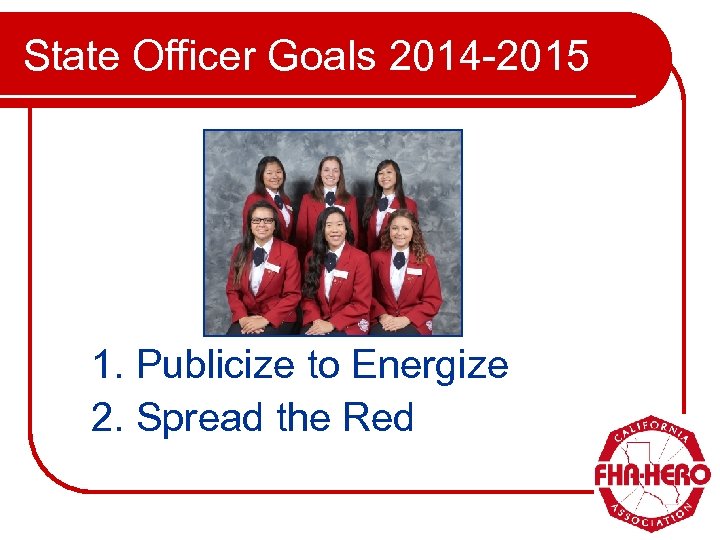 State Officer Goals 2014-2015

1. Publicize to Energize
2. Spread the Red

CALIFORNIA
FHA-HERO
ASSOCIATION